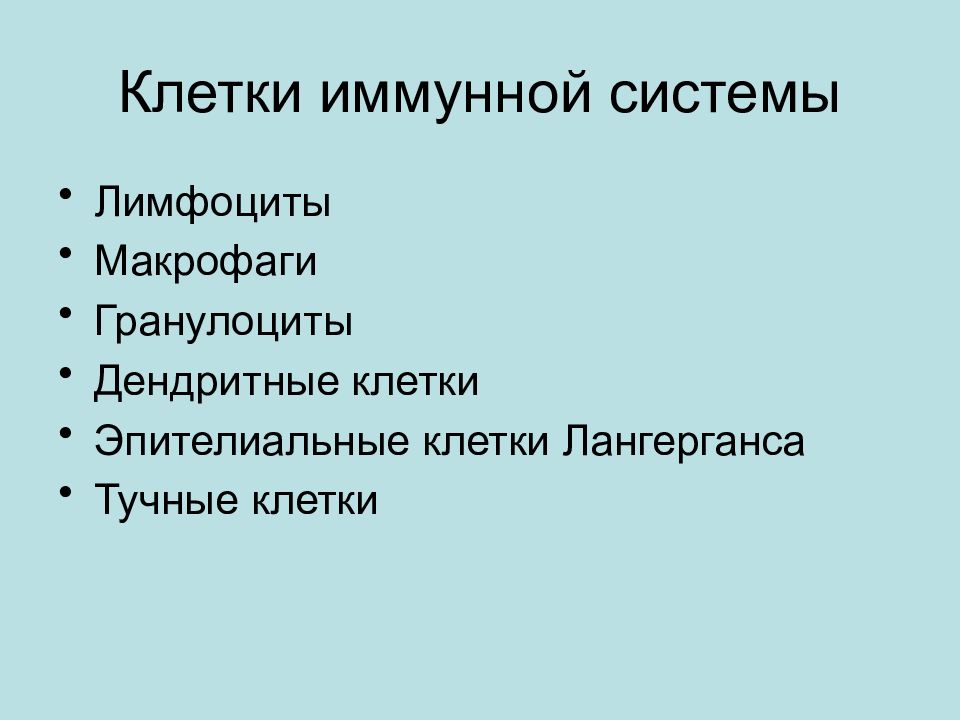 Клетки иммунной системы

• Лимфоциты
• Макрофаги
• Гранулоциты
• Дендритные клетки
• Эпителиальные клетки Лангерганса
• Тучные клетки